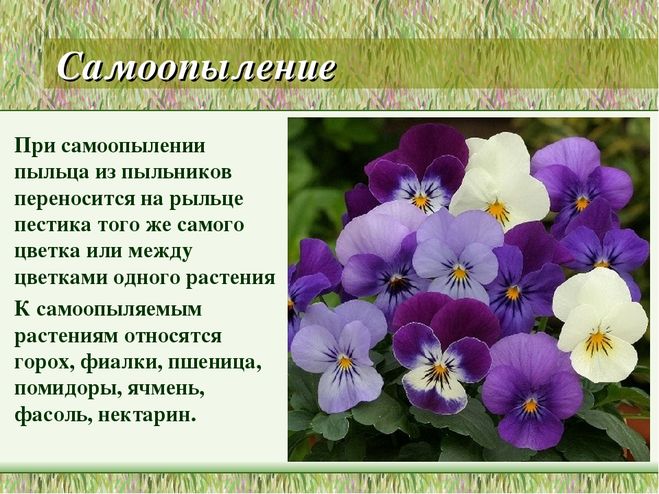 Самоопыление

При самоопылении пыльца из пыльников переносится на рыльце пестика того же самого цветка или между цветками одного растения

К самоопыляемым растениям относятся горох, фиалки, пшеница, помидоры, ячмень, фасоль, нектарин.